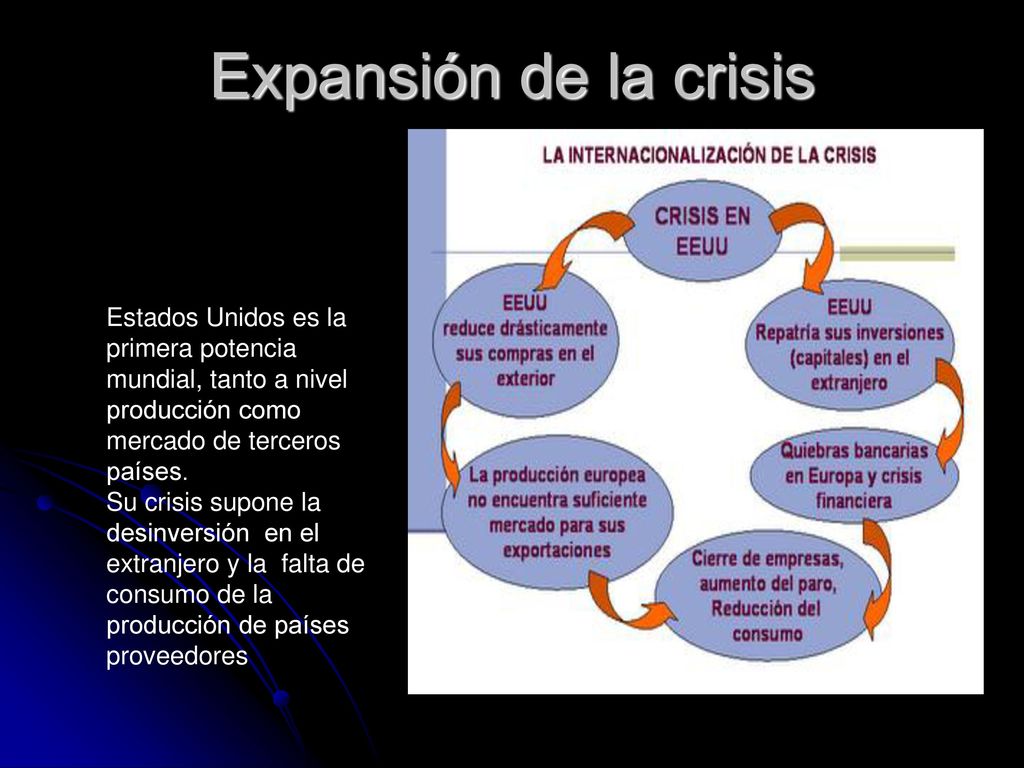 Expansión de la crisis

Estados Unidos es la primera potencia mundial, tanto a nivel producción como mercado de terceros países.
Su crisis supone la desinversión en el extranjero y la falta de consumo de la producción de países proveedores

LA INTERNACIONALIZACIÓN DE LA CRISIS

CRISIS EN EEUU

EEUU Repatría sus inversiones (capitales) en el extranjero

Quiebras bancarias en Europa y crisis financiera

Cierre de empresas, aumento del paro, Reducción del consumo

La producción europea no encuentra suficiente mercado para sus exportaciones

EEUU reduce drásticamente sus compras en el exterior